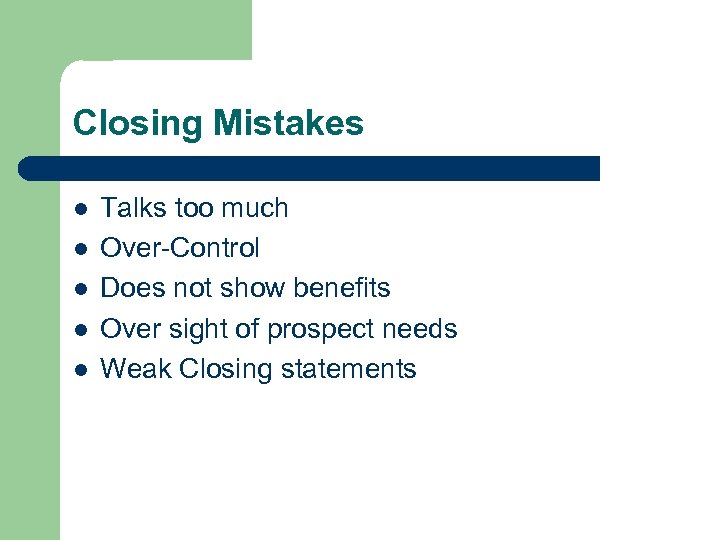 Closing Mistakes

- Talks too much
- Over-Control
- Does not show benefits
- Over sight of prospect needs
- Weak Closing statements